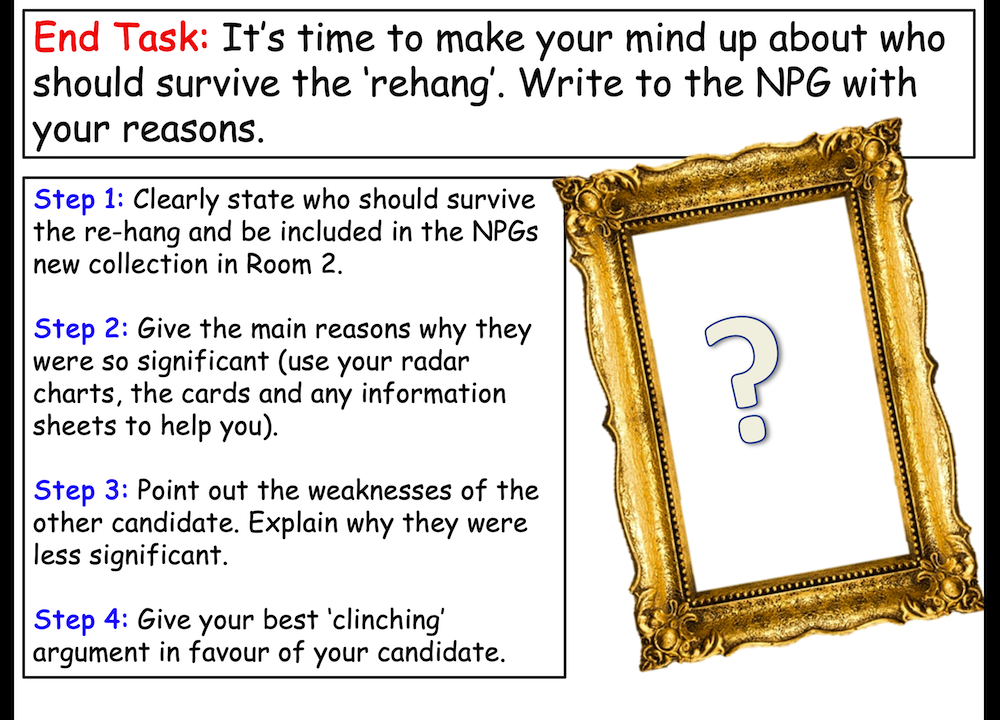 End Task: It's time to make your mind up about who should survive the 'rehang'. Write to the NPG with your reasons.

Step 1: Clearly state who should survive the re-hang and be included in the NPGs new collection in Room 2.

Step 2: Give the main reasons why they were so significant (use your radar charts, the cards and any information sheets to help you).

Step 3: Point out the weaknesses of the other candidate. Explain why they were less significant.

Step 4: Give your best 'clinching' argument in favour of your candidate.

?